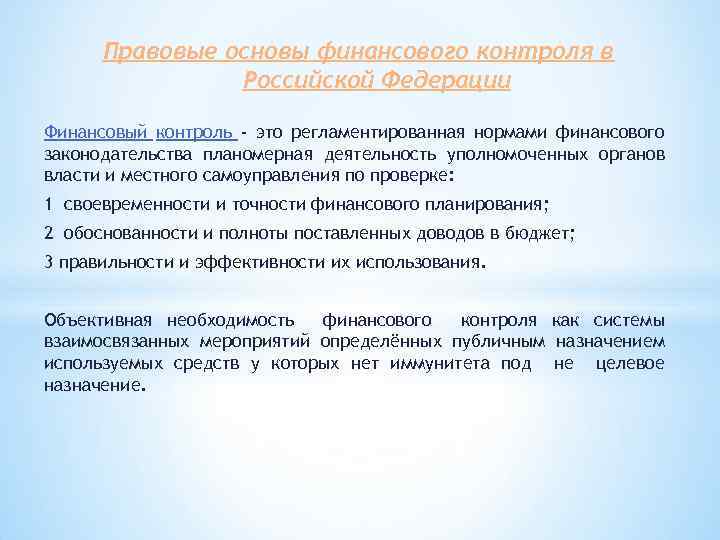 Правовые основы финансового контроля в Российской Федерации

Финансовый контроль - это регламентированная нормами финансового законодательства планомерная деятельность уполномоченных органов власти и местного самоуправления по проверке:

1 своевременности и точности финансового планирования;

2 обоснованности и полноты поставленных доводов в бюджет;

3 правильности и эффективности их использования.

Объективная необходимость финансового контроля как системы взаимосвязанных мероприятий определённых публичным назначением используемых средств у которых нет иммунитета под не целевое назначение.